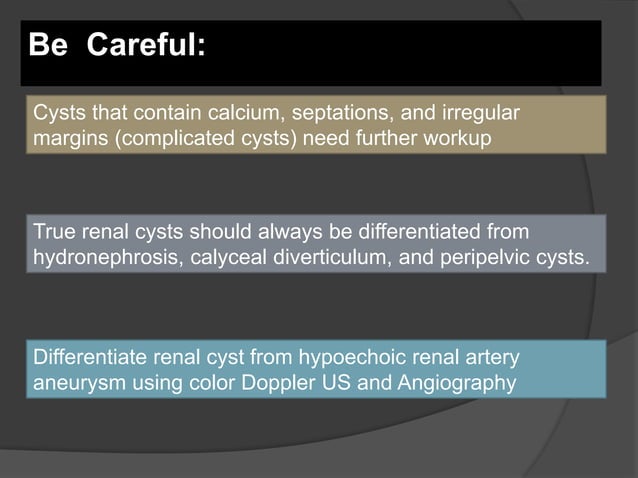 Be Careful:

Cysts that contain calcium, septations, and irregular margins (complicated cysts) need further workup

True renal cysts should always be differentiated from hydronephrosis, calyceal diverticulum, and peripelvic cysts.

Differentiate renal cyst from hypoechoic renal artery aneurysm using color Doppler US and Angiography